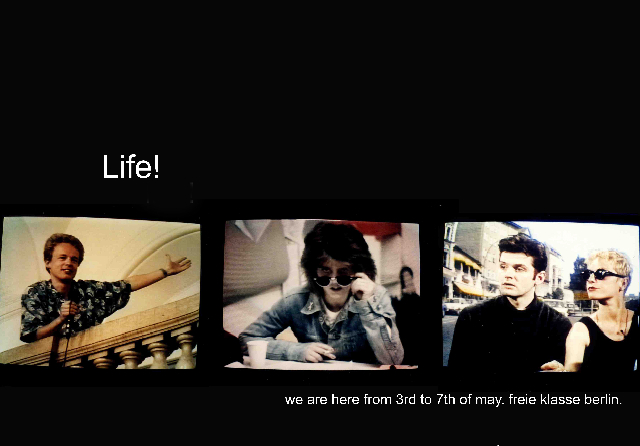 Life!

we are here from 3rd to 7th of may. freie klasse berlin.